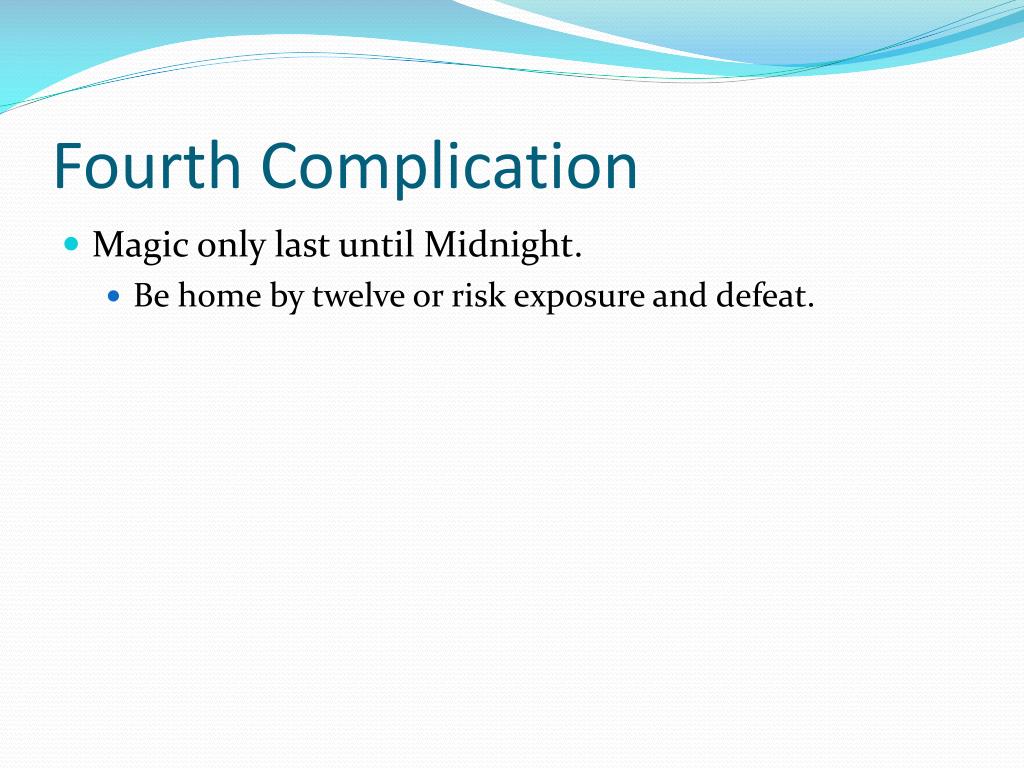 Fourth Complication

Magic only last until Midnight.

Be home by twelve or risk exposure and defeat.